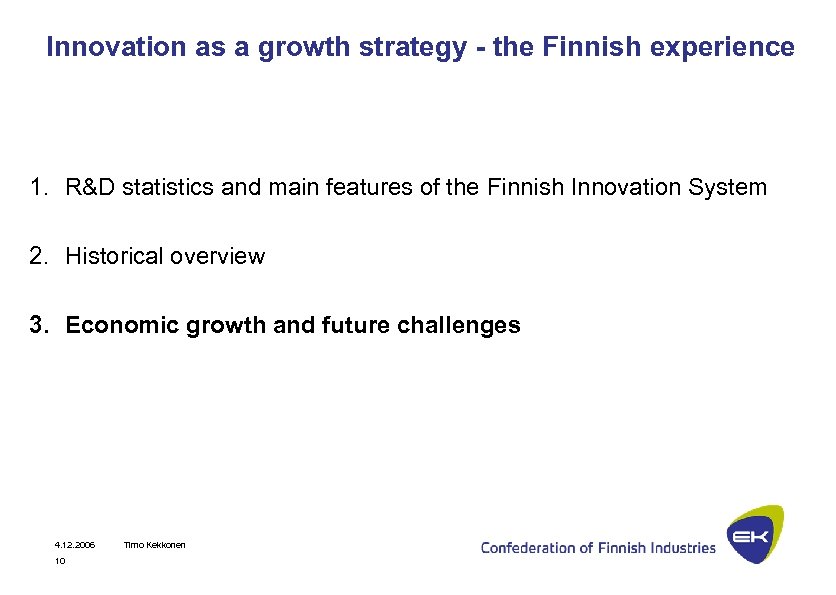 Innovation as a growth strategy - the Finnish experience

1. R&D statistics and main features of the Finnish Innovation System

2. Historical overview

3. Economic growth and future challenges

4.12.2006 Timo Kekkonen
10

Confederation of Finnish Industries

EK